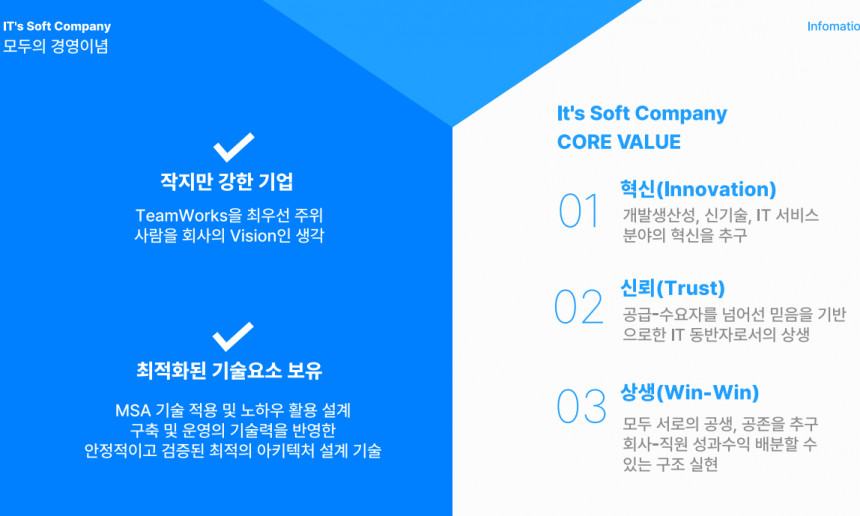 IT's Soft Company
모두의 경영이념

Infomatio

작지만 강한 기업

TeamWorks을 최우선 주위
사람을 회사의 Vision인 생각

최적화된 기술요소 보유

MSA 기술 적용 및 노하우 활용 설계
구축 및 운영의 기술력을 반영한
안정적이고 검증된 최적의 아키텍처 설계 기술

It's Soft Company
CORE VALUE

01 혁신(Innovation)
개발생산성, 신기술, IT 서비스 분야의 혁신을 추구

02 신뢰(Trust)
공급-수요자를 넘어선 믿음을 기반으로한 IT 동반자로서의 상생

03 상생(Win-Win)
모두 서로의 공생, 공존을 추구 회사-직원 성과수익 배분할 수 있는 구조 실현